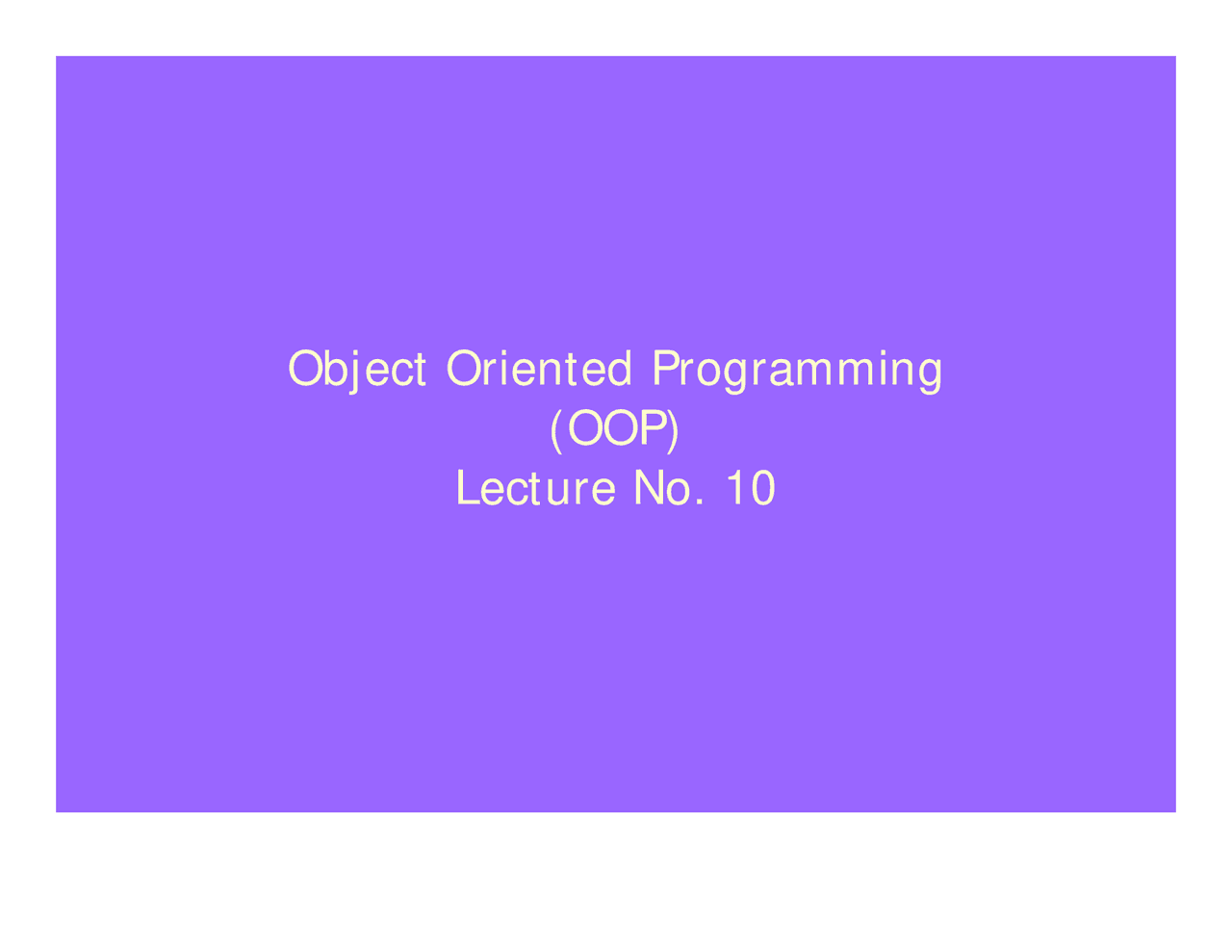 Object Oriented Programming
(OOP)
Lecture No. 10